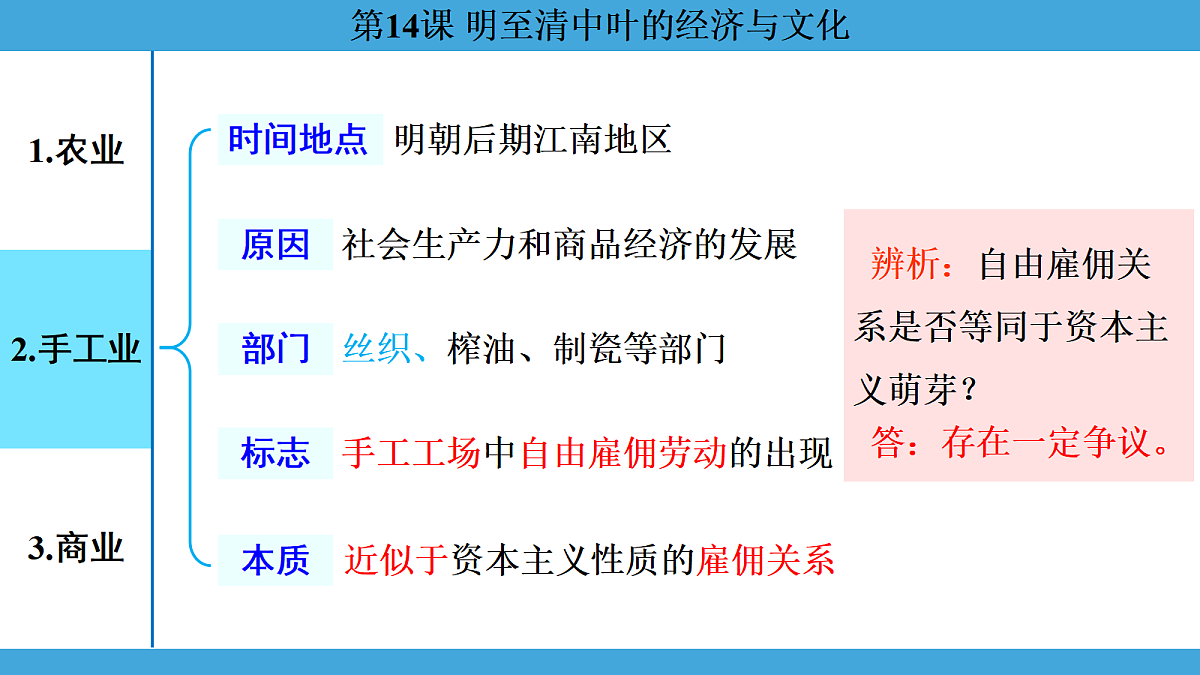 第14课 明至清中叶的经济与文化

1.农业

2.手工业

3.商业

时间地点 明朝后期江南地区

原因 社会生产力和商品经济的发展

部门 丝织、榨油、制瓷等部门

标志 手工工场中自由雇佣劳动的出现

本质 近似于资本主义性质的雇佣关系

辨析：自由雇佣关系是否等同于资本主义萌芽？

答：存在一定争议。